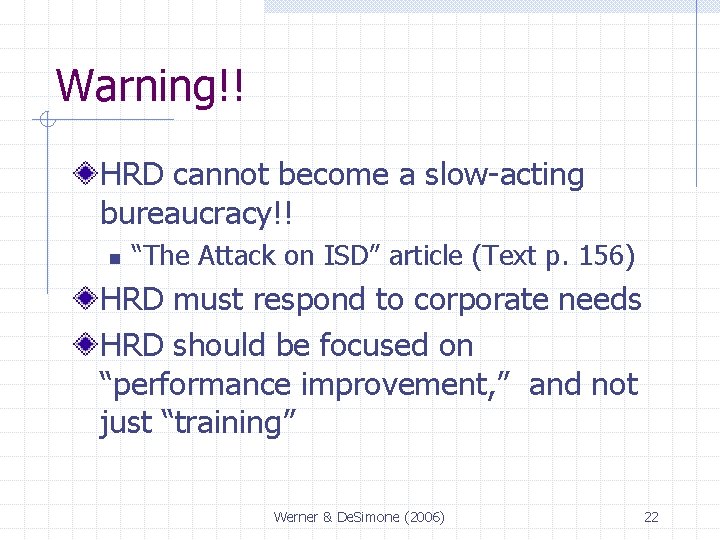 Warning!!

HRD cannot become a slow-acting bureaucracy!!

“The Attack on ISD” article (Text p. 156)

HRD must respond to corporate needs

HRD should be focused on “performance improvement,” and not just “training”

Werner & DeSimone (2006)

22